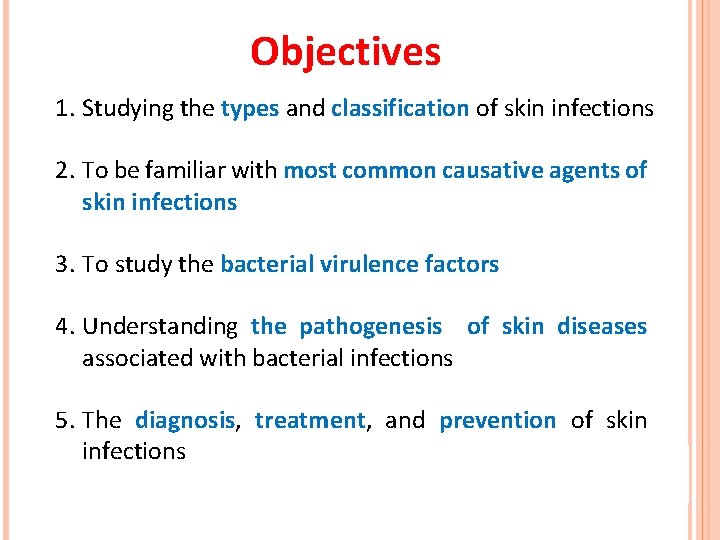 Objectives

1. Studying the types and classification of skin infections

2. To be familiar with most common causative agents of skin infections

3. To study the bacterial virulence factors

4. Understanding the pathogenesis of skin diseases associated with bacterial infections

5. The diagnosis, treatment, and prevention of skin infections